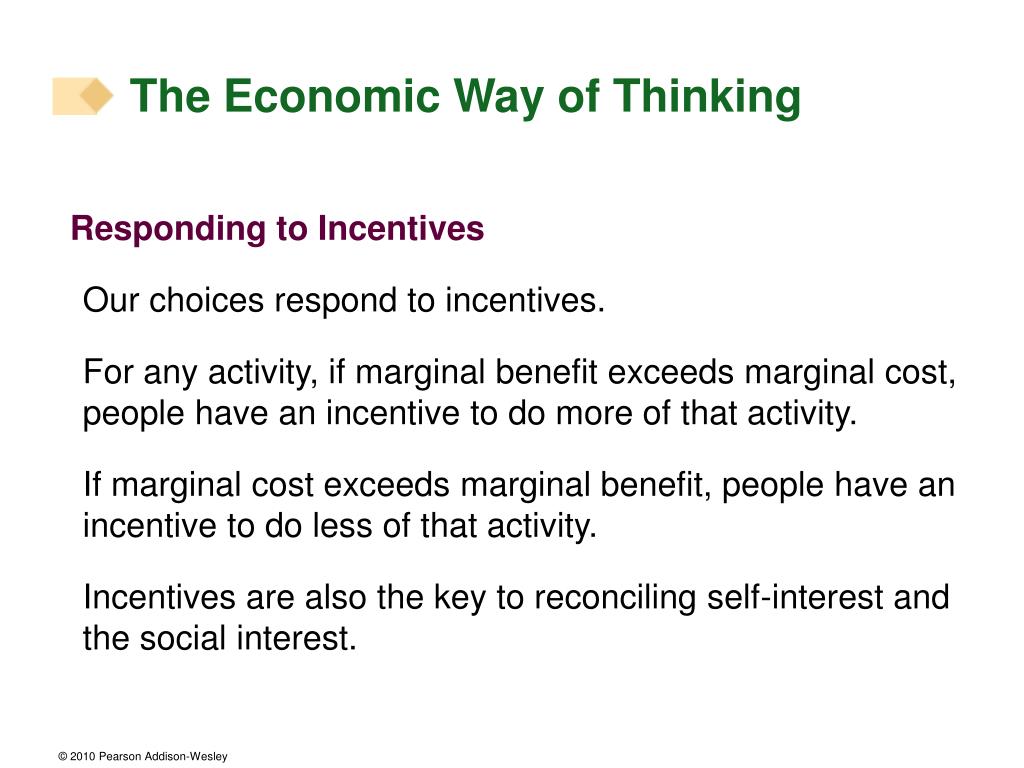 The Economic Way of Thinking

Responding to Incentives

Our choices respond to incentives.

For any activity, if marginal benefit exceeds marginal cost, people have an incentive to do more of that activity.

If marginal cost exceeds marginal benefit, people have an incentive to do less of that activity.

Incentives are also the key to reconciling self-interest and the social interest.

© 2010 Pearson Addison-Wesley